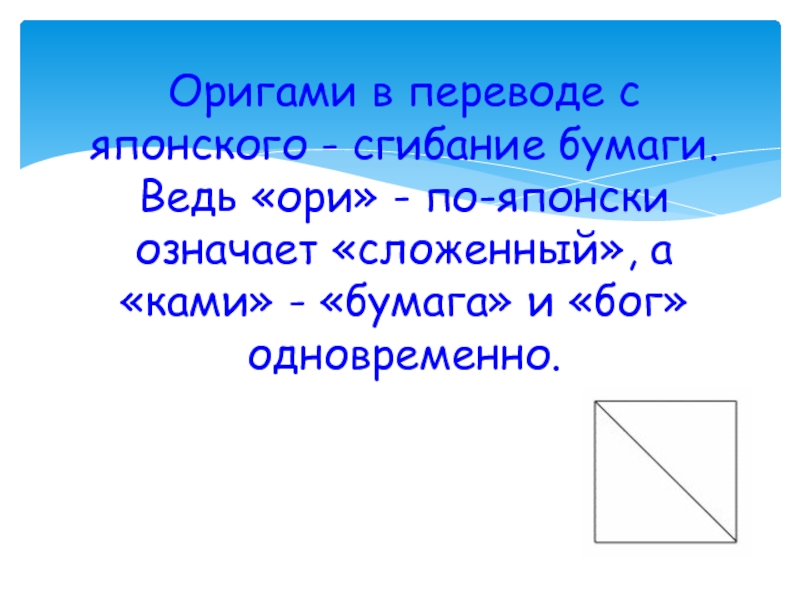 Оригами в переводе с японского - сгибание бумаги. Ведь «ори» - по-японски означает «сложенный», а «ками» - «бумага» и «бог» одновременно.